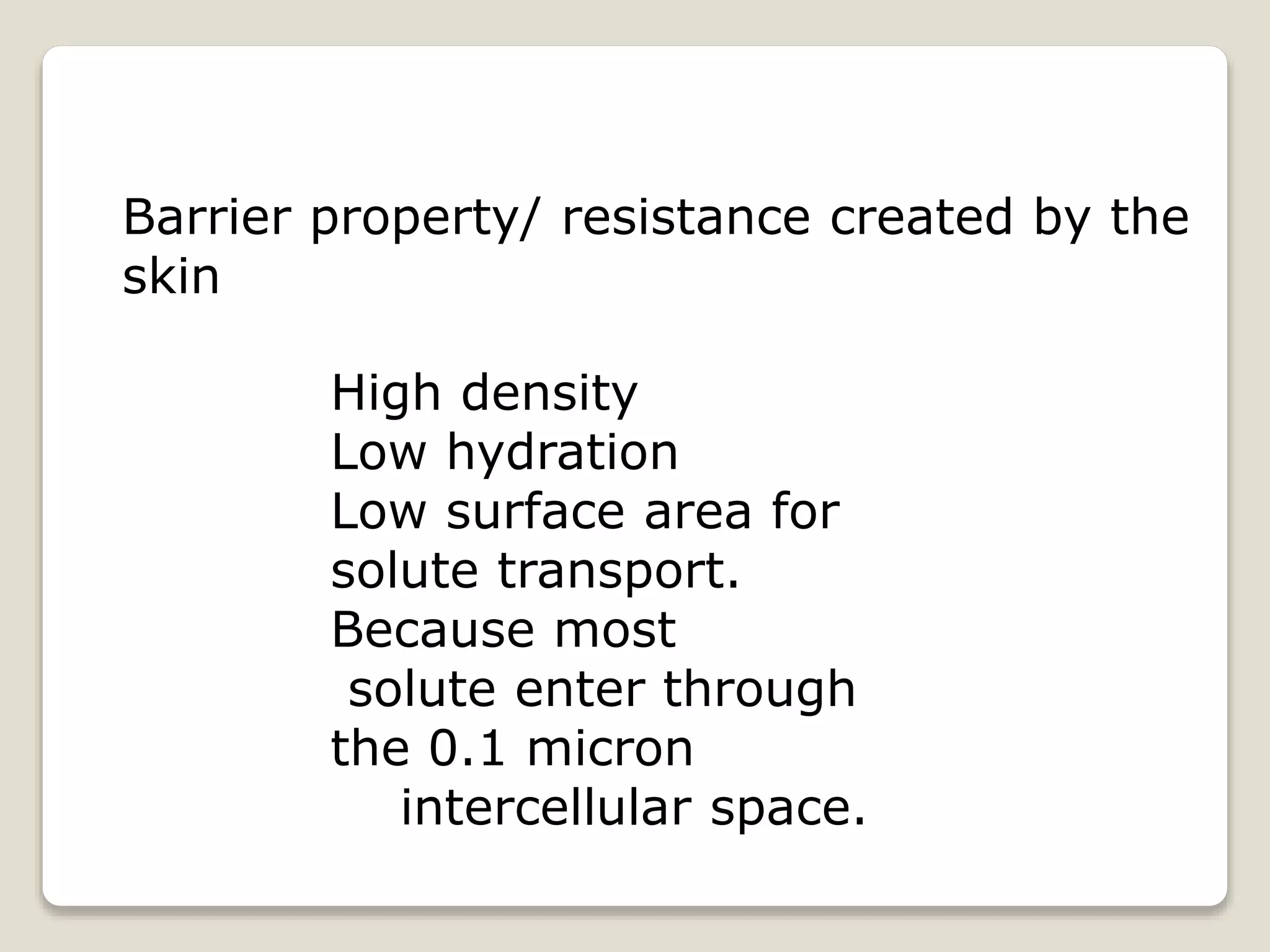 Barrier property/ resistance created by the skin

High density
Low hydration
Low surface area for solute transport.
Because most solute enter through the 0.1 micron intercellular space.